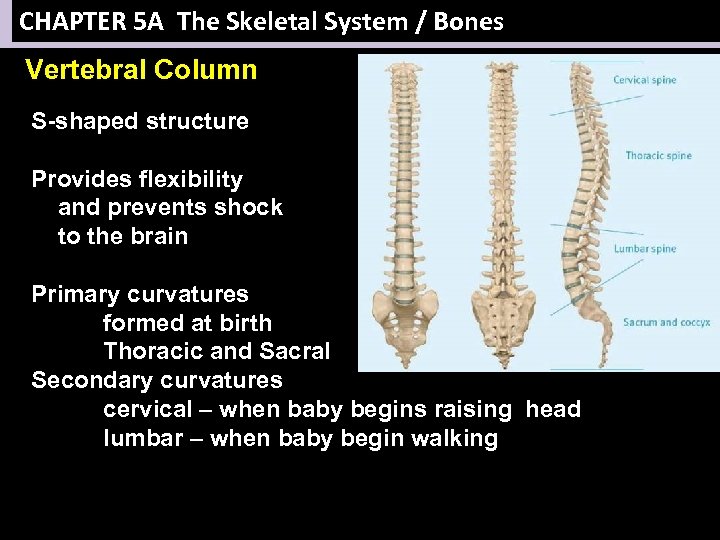 CHAPTER 5A The Skeletal System / Bones

Vertebral Column

S-shaped structure

Provides flexibility and prevents shock to the brain

Primary curvatures
formed at birth
Thoracic and Sacral
Secondary curvatures
cervical – when baby begins raising head
lumbar – when baby begin walking

Cervical spine

Thoracic spine

Lumbar spine

Sacrum and coccyx